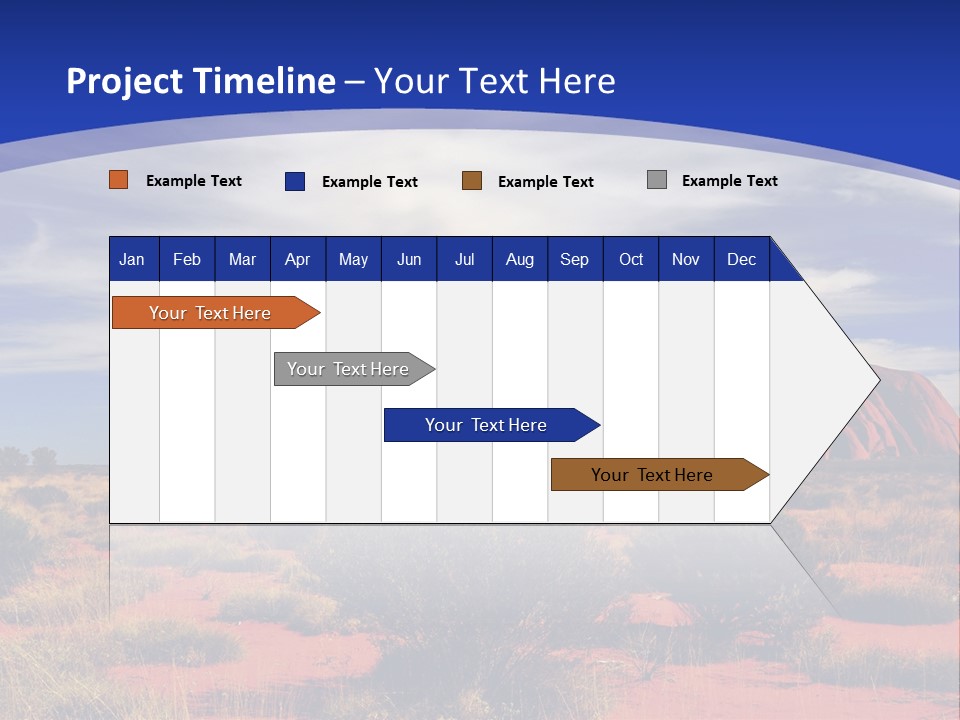 Project Timeline – Your Text Here

Example Text Example Text Example Text Example Text

| Jan | Feb | Mar | Apr | May | Jun | Jul | Aug | Sep | Oct | Nov | Dec |
|---|---|---|---|---|---|---|---|---|---|---|---|

Your Text Here

Your Text Here

Your Text Here

Your Text Here